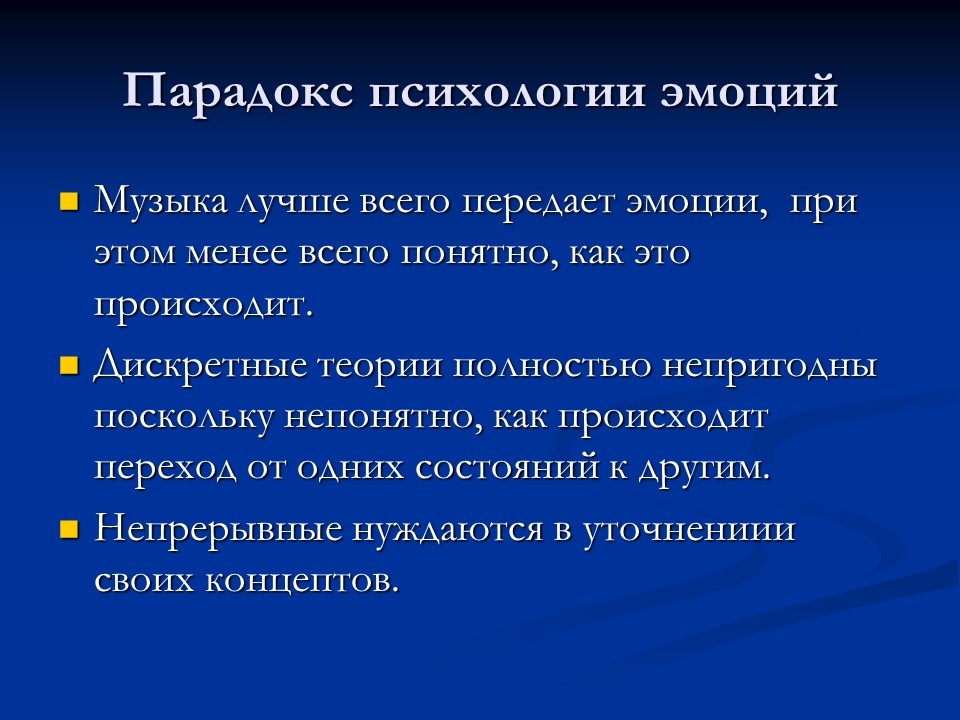 Парадокс психологии эмоций

Музыка лучше всего передает эмоции,  при этом менее всего понятно, как это происходит.

Дискретные теории полностью непригодны поскольку непонятно, как происходит переход от одних состояний к другим.

Непрерывные нуждаются в уточнениии своих концептов.